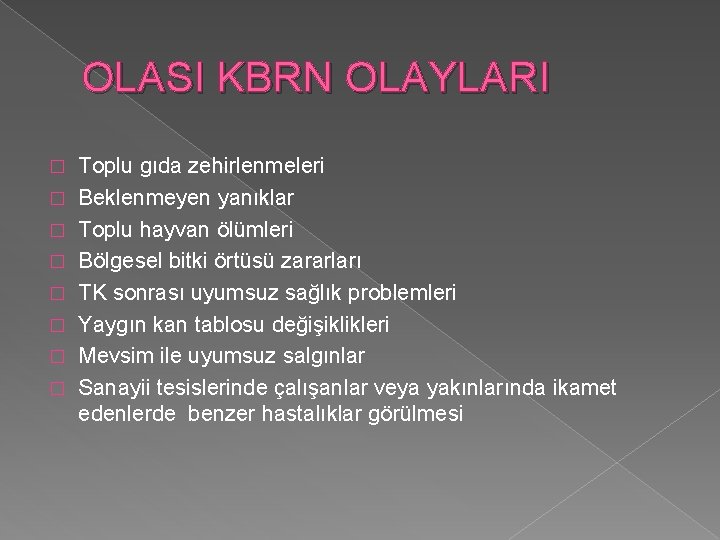 OLASI KBRN OLAYLARI

Toplu gıda zehirlenmeleri
Beklenmeyen yanıklar
Toplu hayvan ölümleri
Bölgesel bitki örtüsü zararları
TK sonrası uyumsuz sağlık problemleri
Yaygın kan tablosu değişiklikleri
Mevsim ile uyumsuz salgınlar
Sanayii tesislerinde çalışanlar veya yakınlarında ikamet edenlerde benzer hastalıklar görülmesi